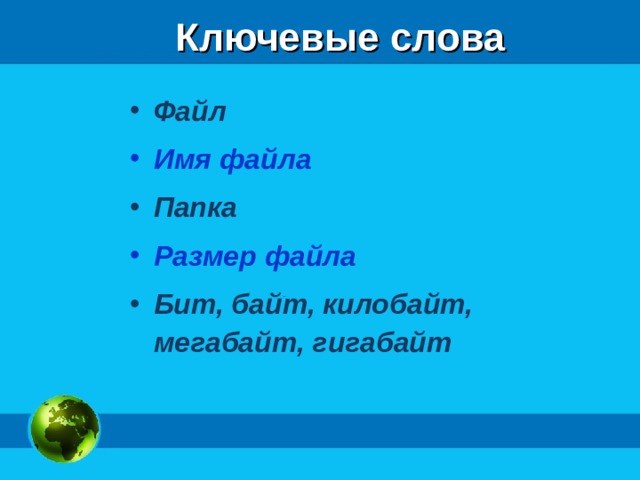 Ключевые слова

• Файл
• Имя файла
• Папка
• Размер файла
• Бит, байт, килобайт, мегабайт, гигабайт